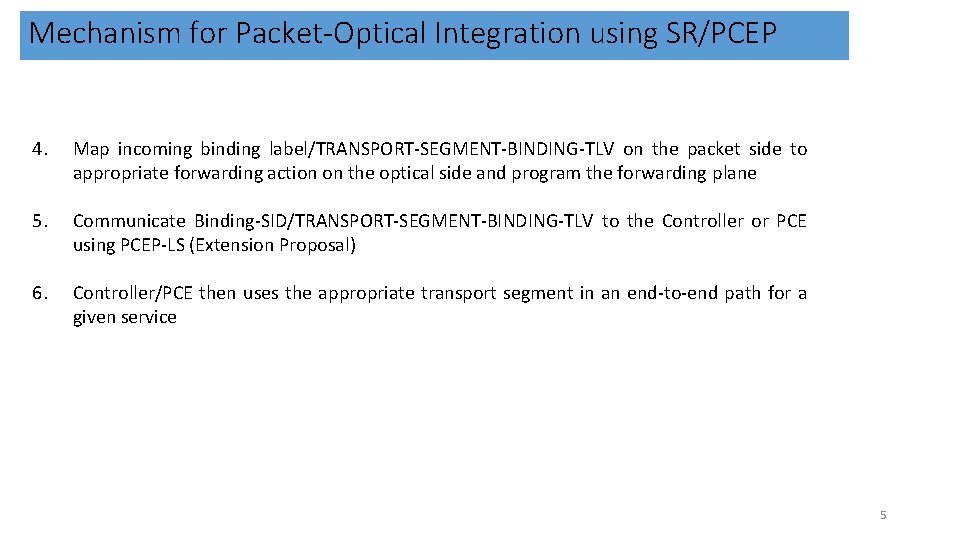 Mechanism for Packet-Optical Integration using SR/PCEP

4. Map incoming binding label/TRANSPORT-SEGMENT-BINDING-TLV on the packet side to appropriate forwarding action on the optical side and program the forwarding plane

5. Communicate Binding-SID/TRANSPORT-SEGMENT-BINDING-TLV to the Controller or PCE using PCEP-LS (Extension Proposal)

6. Controller/PCE then uses the appropriate transport segment in an end-to-end path for a given service

5